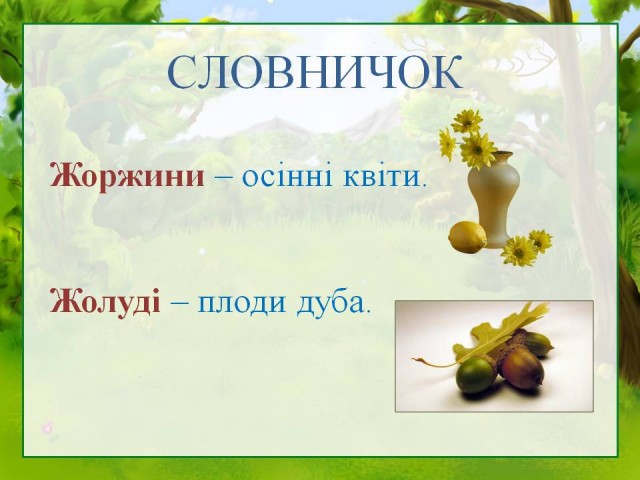 СЛОВНИЧОК

Жоржини – осінні квіти.

Жолуді – плоди дуба.